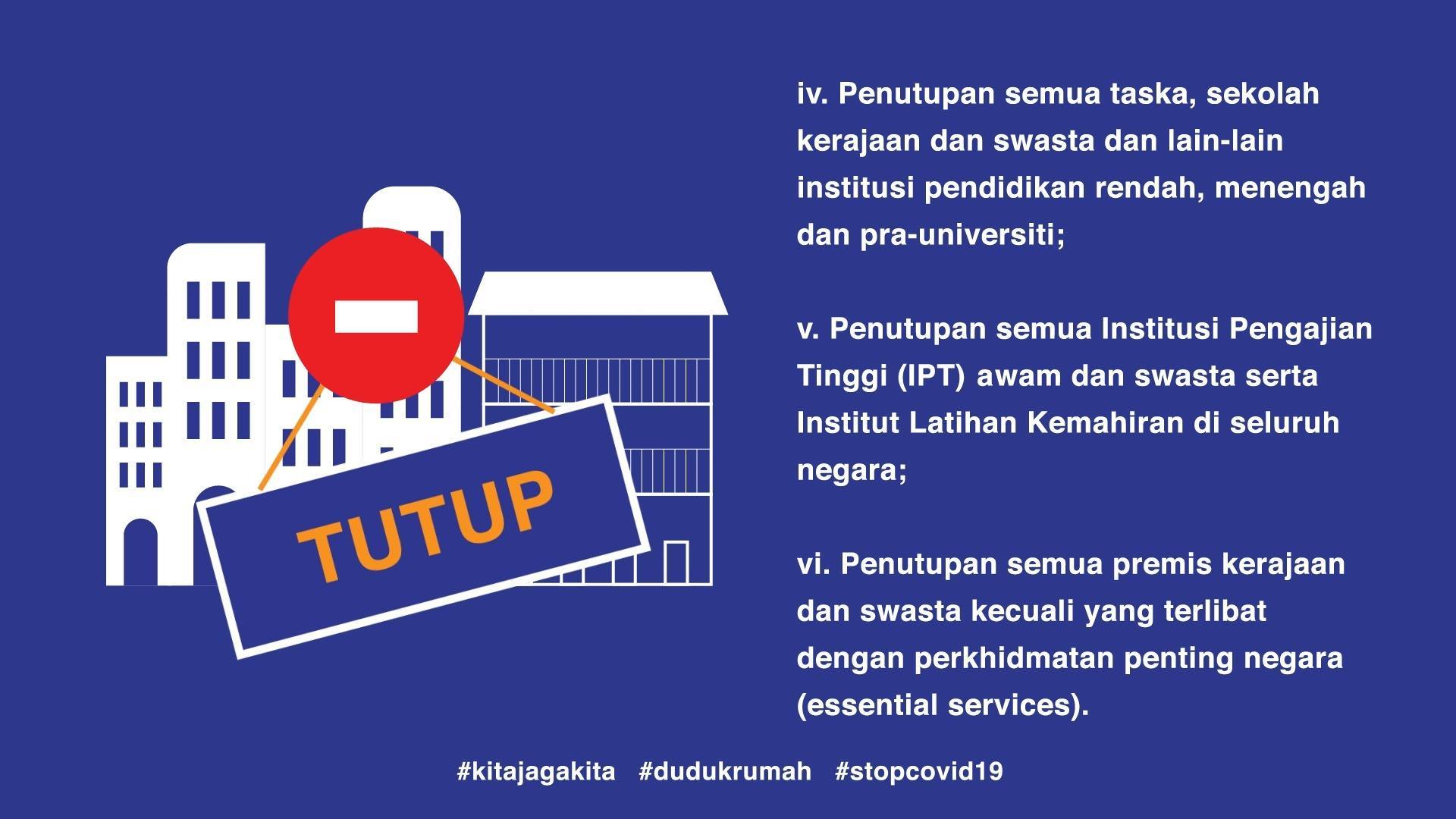 TUTUP

iv. Penutupan semua taska, sekolah kerajaan dan swasta dan lain-lain institusi pendidikan rendah, menengah dan pra-universiti;

v. Penutupan semua Institusi Pengajian Tinggi (IPT) awam dan swasta serta Institut Latihan Kemahiran di seluruh negara;

vi. Penutupan semua premis kerajaan dan swasta kecuali yang terlibat dengan perkhidmatan penting negara (essential services).

#kitajagakita #dudukrumah #stopcovid19